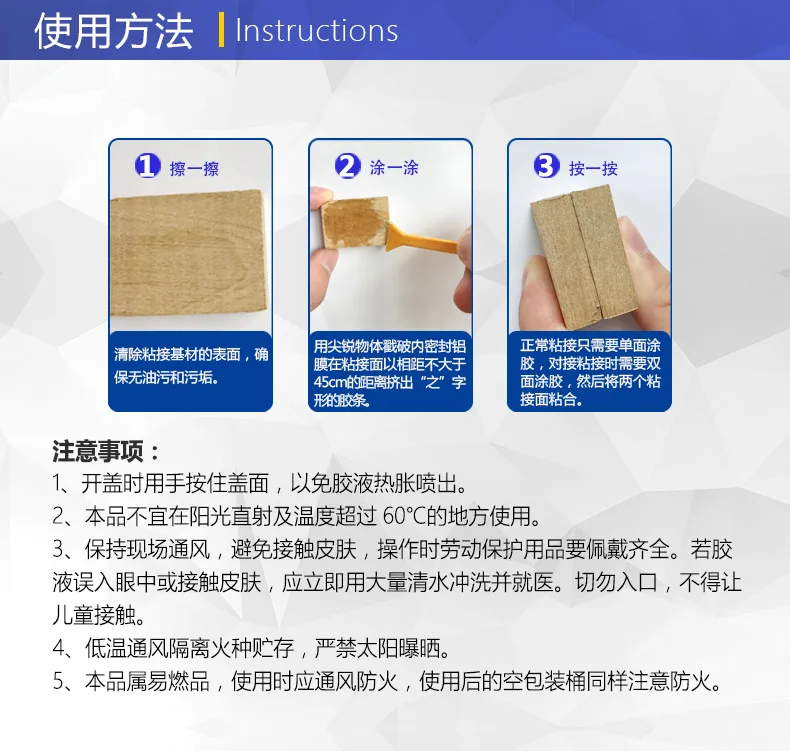 使用方法 Instructions

1 擦一擦

清除粘接基材的表面，确保无油污和污垢。

2 涂一涂

用尖锐物体戳破内密封铝膜在粘接面以相距不大于45cm的距离挤出“之”字形的胶条。

3 按一按

正常粘接只需要单面涂胶，对接粘接时需要双面涂胶，然后将两个粘接面粘合。

注意事项：
1、开盖时用手按住盖面，以免胶液热胀喷出。
2、本品不宜在阳光直射及温度超过60°C的地方使用。
3、保持现场通风，避免接触皮肤，操作时劳动保护用品要佩戴齐全。若胶液误入眼中或接触皮肤，应立即用大量清水冲洗并就医。切勿入口，不得让儿童接触。
4、低温通风隔离火种贮存，严禁太阳曝晒。
5、本品属易燃品，使用时应通风防火，使用后的空包装桶同样注意防火。